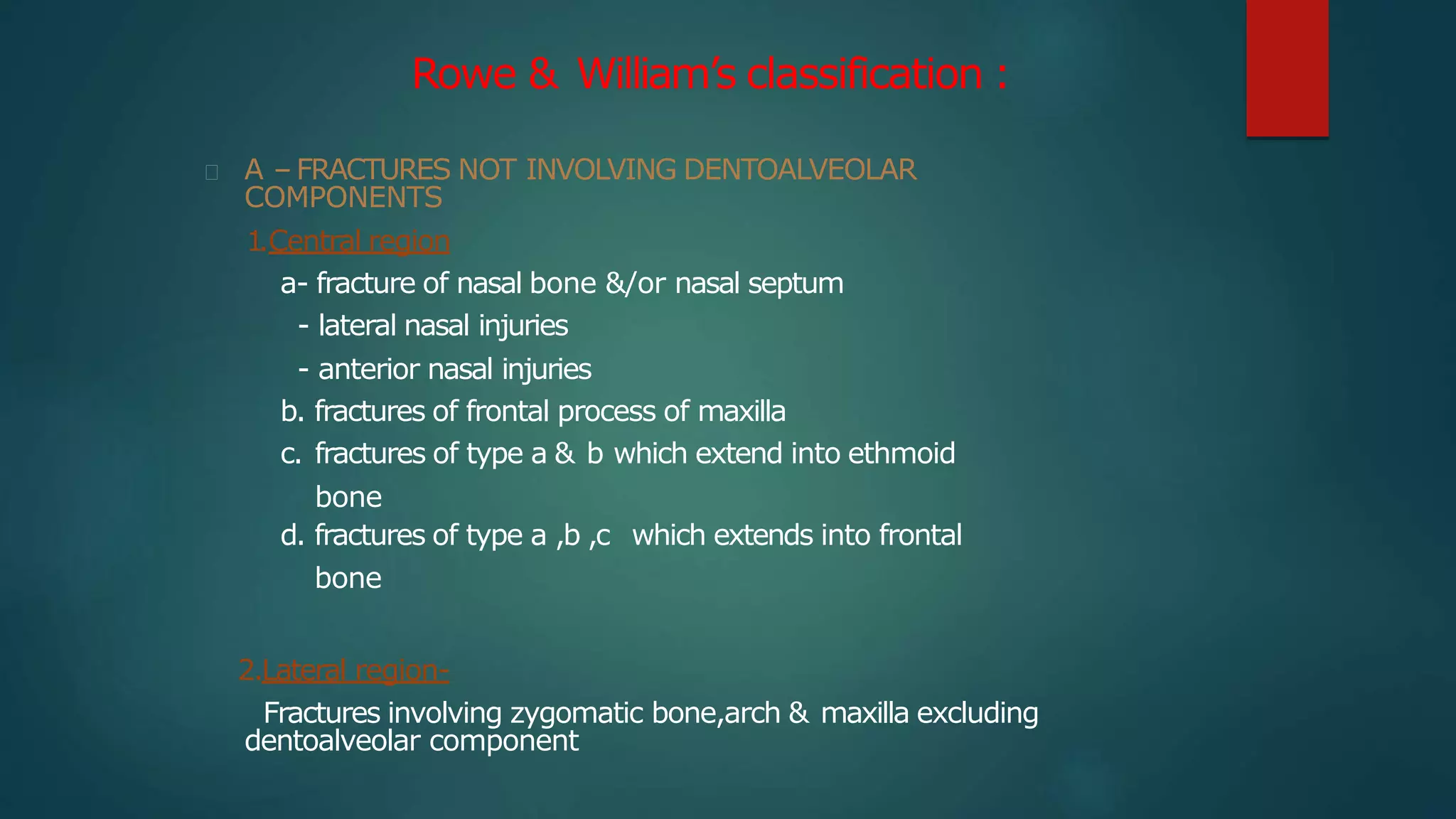 Rowe & William's classification :

A – FRACTURES NOT INVOLVING DENTOALVEOLAR COMPONENTS

1.Central region

a- fracture of nasal bone &/or nasal septum

- lateral nasal injuries

- anterior nasal injuries

b. fractures of frontal process of maxilla

c. fractures of type a & b which extend into ethmoid bone

d. fractures of type a ,b ,c which extends into frontal bone

2.Lateral region-

Fractures involving zygomatic bone,arch & maxilla excluding dentoalveolar component